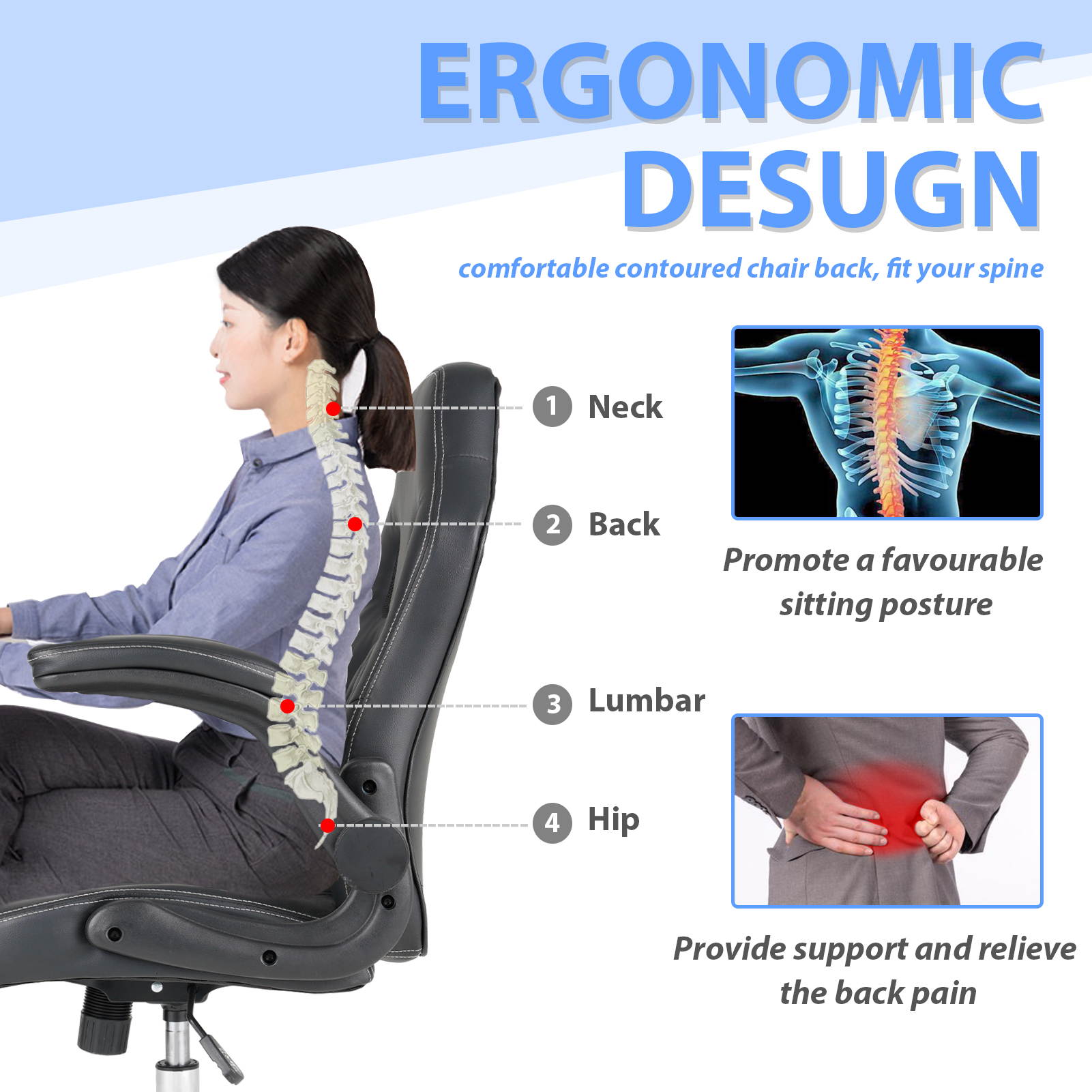 ERGONOMIC DESUGN

comfortable contoured chair back, fit your spine

1 Neck

2 Back

3 Lumbar

4 Hip

Promote a favourable sitting posture

Provide support and relieve the back pain